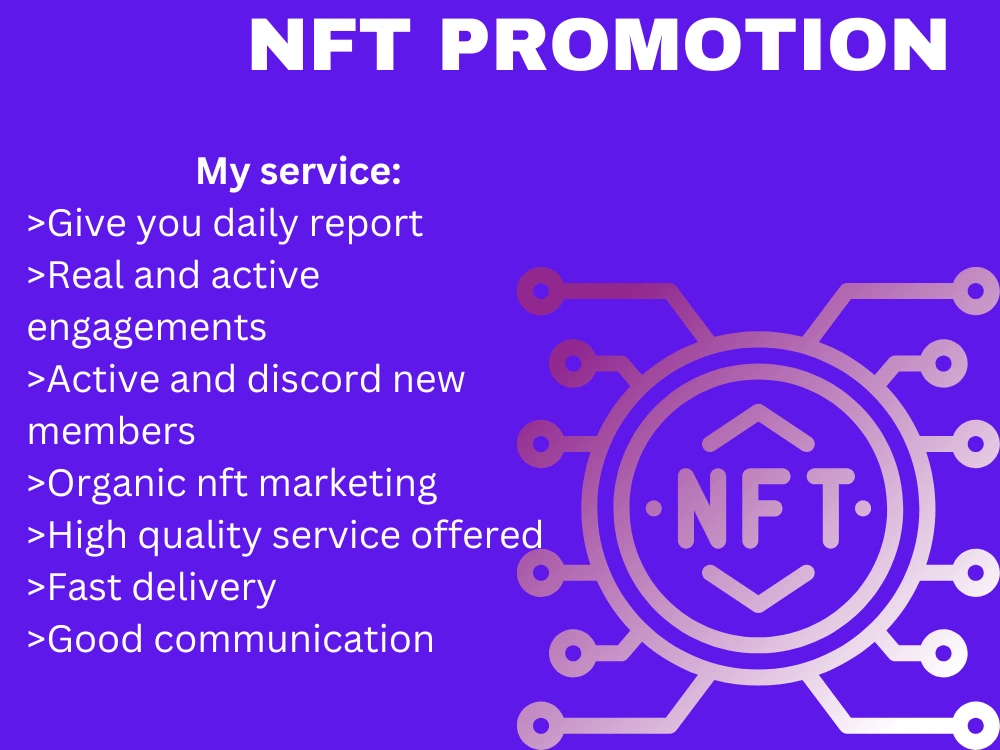 NFT PROMOTION

My service:
>Give you daily report
>Real and active engagements
>Active and discord new members
>Organic nft marketing
>High quality service offered
>Fast delivery
>Good communication

NFT